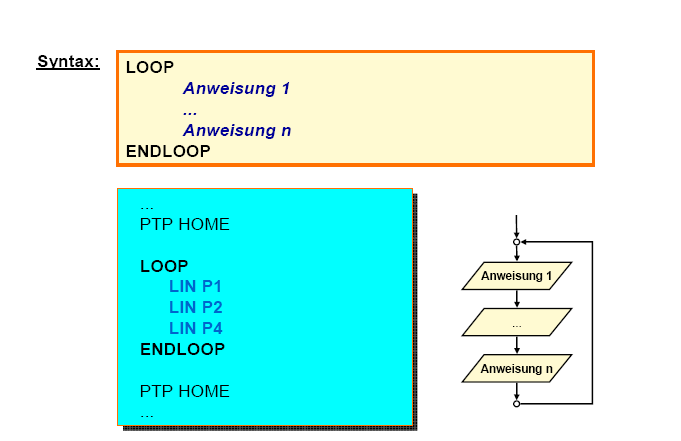 Syntax:

LOOP
Anweisung 1
...
Anweisung n
ENDLOOP

...
PTP HOME

LOOP
LIN P1
LIN P2
LIN P4
ENDLOOP

PTP HOME
...

Anweisung 1
...
Anweisung n